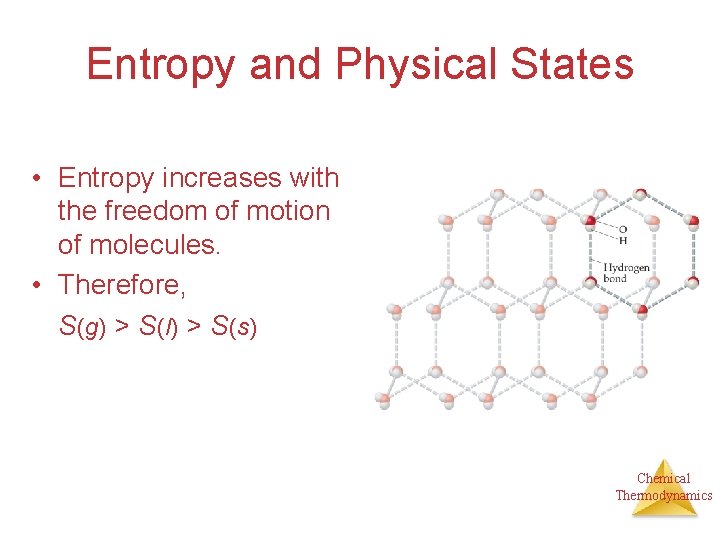 Entropy and Physical States

• Entropy increases with the freedom of motion of molecules.

• Therefore,

$S(g) > S(l) > S(s)$

O
H
Hydrogen bond

Chemical Thermodynamics